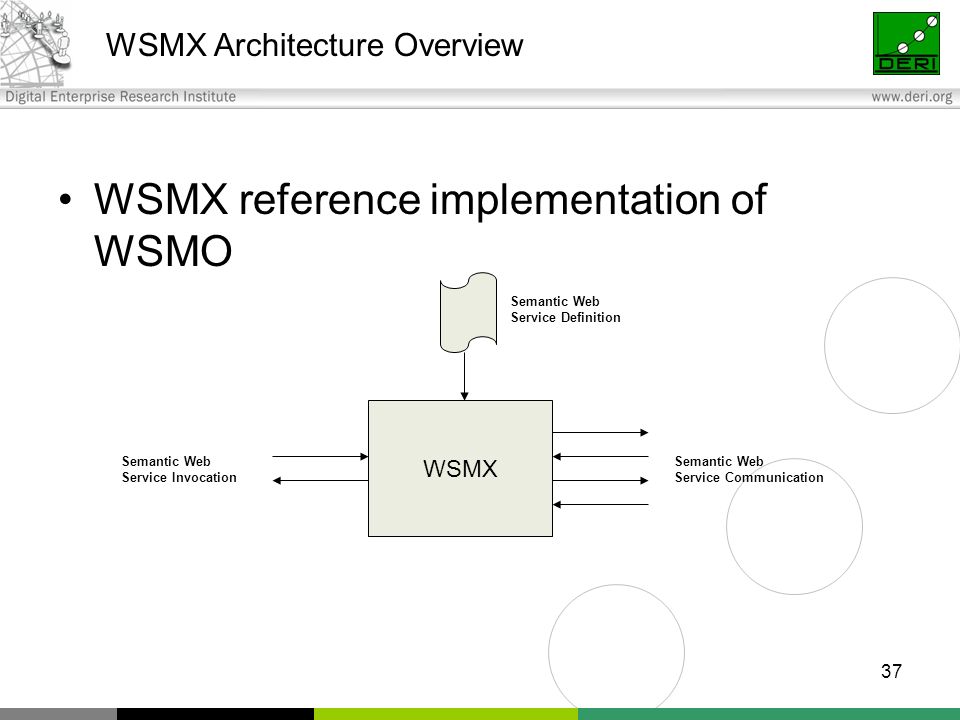 WSMX Architecture Overview

DERI

Digital Enterprise Research Institute

www.deri.org

• WSMX reference implementation of WSMO

Semantic Web Service Definition

Semantic Web Service Invocation

WSMX

Semantic Web Service Communication

37